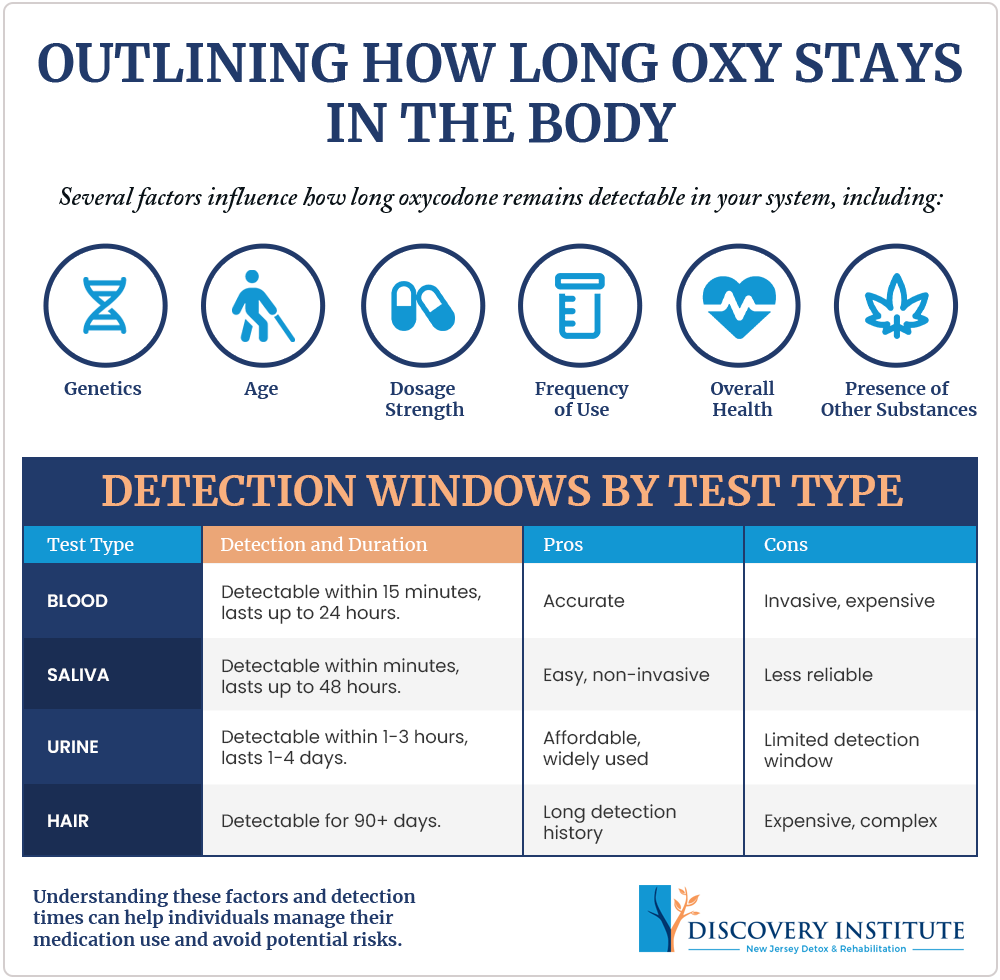 OUTLINING HOW LONG OXY STAYS IN THE BODY

Several factors influence how long oxycodone remains detectable in your system, including:

Genetics

Age

Dosage Strength

Frequency of Use

Overall Health

Presence of Other Substances

DETECTION WINDOWS BY TEST TYPE

| Test Type | Detection and Duration | Pros | Cons |
|---|---|---|---|
| BLOOD | Detectable within 15 minutes, lasts up to 24 hours. | Accurate | Invasive, expensive |
| SALIVA | Detectable within minutes, lasts up to 48 hours. | Easy, non-invasive | Less reliable |
| URINE | Detectable within 1-3 hours, lasts 1-4 days. | Affordable, widely used | Limited detection window |
| HAIR | Detectable for 90+ days. | Long detection history | Expensive, complex |

Understanding these factors and detection times can help individuals manage their medication use and avoid potential risks.

DISCOVERY INSTITUTE
New Jersey Detox & Rehabilitation